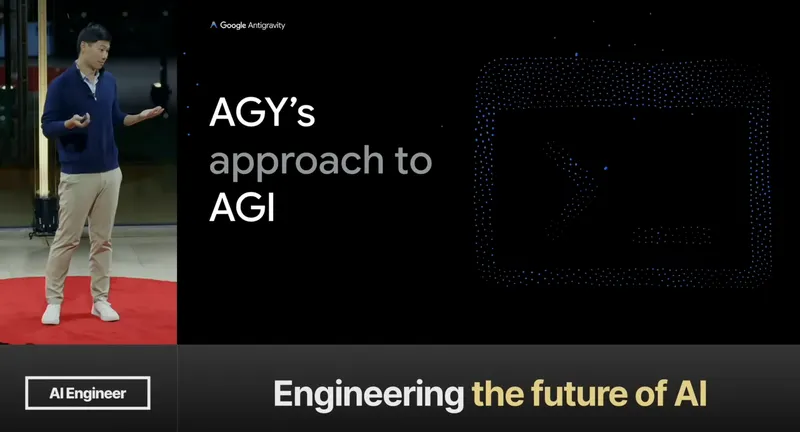 Google Antigravity

AGY's approach to AGI

AI Engineer

Engineering the future of AI